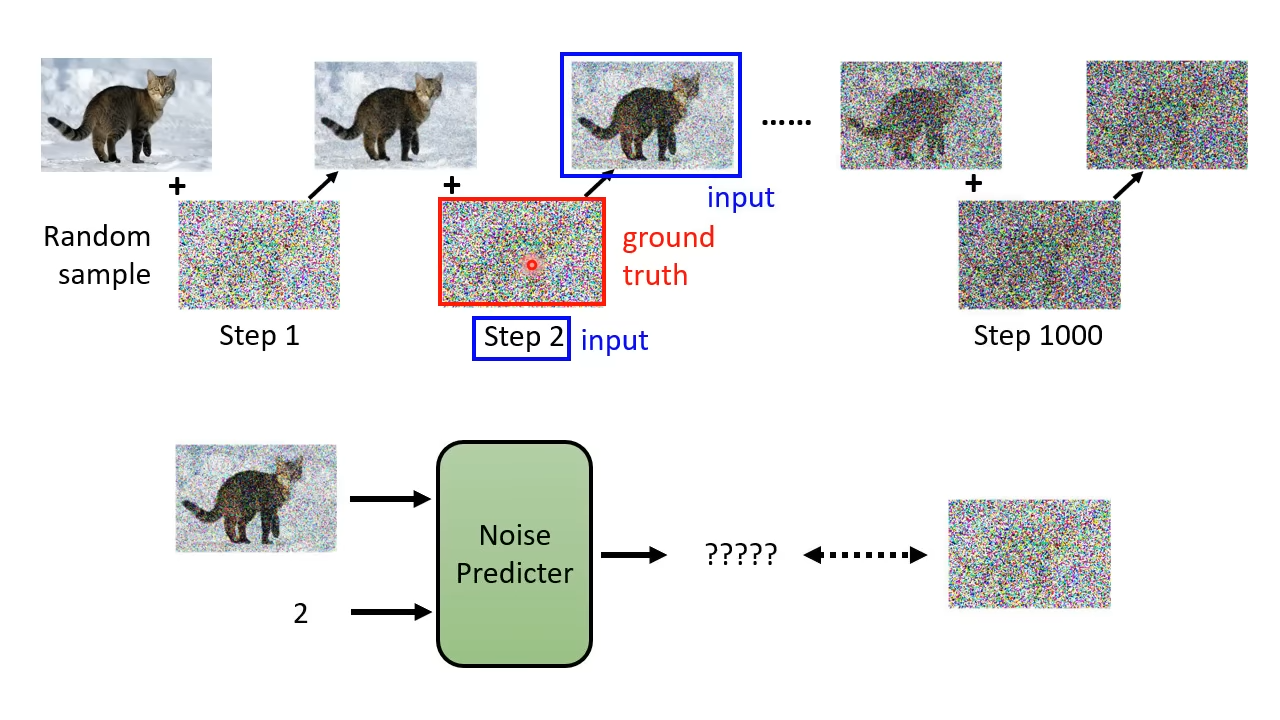 +

+

……

+

input

Random sample

ground truth

Step 1

Step 2 input

Step 1000

Noise Predicter

?????

2